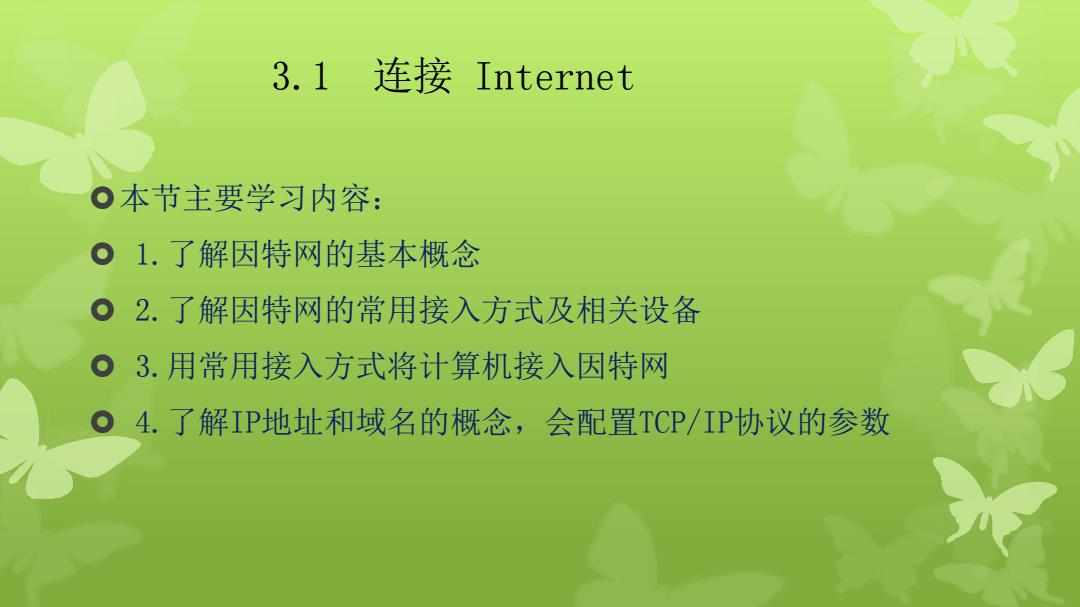 3.1 连接 Internet

本节主要学习内容：

1.了解因特网的基本概念

2.了解因特网的常用接入方式及相关设备

3.用常用接入方式将计算机接入因特网

4.了解IP地址和域名的概念，会配置TCP/IP协议的参数